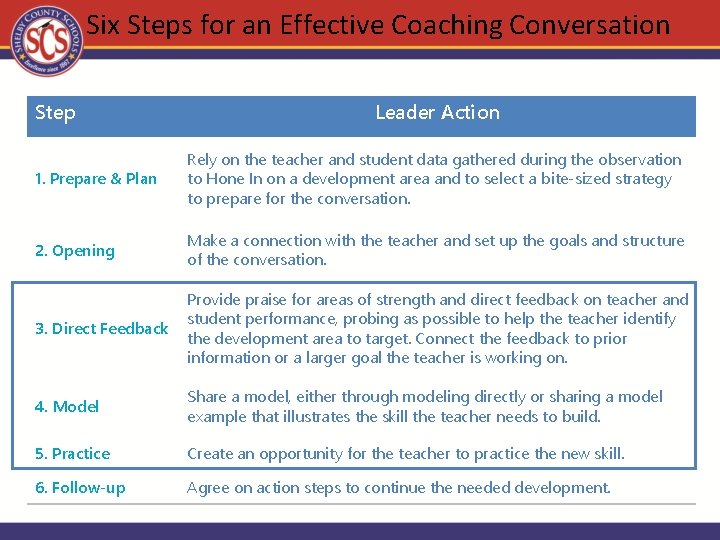 SHELBY COUNTY SCHOOLS
SCS
Excellence since 1867

Six Steps for an Effective Coaching Conversation

| Step | Leader Action |
|---|---|
| 1. Prepare & Plan | Rely on the teacher and student data gathered during the observation to Hone In on a development area and to select a bite-sized strategy to prepare for the conversation. |
| 2. Opening | Make a connection with the teacher and set up the goals and structure of the conversation. |
| 3. Direct Feedback | Provide praise for areas of strength and direct feedback on teacher and student performance, probing as possible to help the teacher identify the development area to target. Connect the feedback to prior information or a larger goal the teacher is working on. |
| 4. Model | Share a model, either through modeling directly or sharing a model example that illustrates the skill the teacher needs to build. |
| 5. Practice | Create an opportunity for the teacher to practice the new skill. |
| 6. Follow-up | Agree on action steps to continue the needed development. |